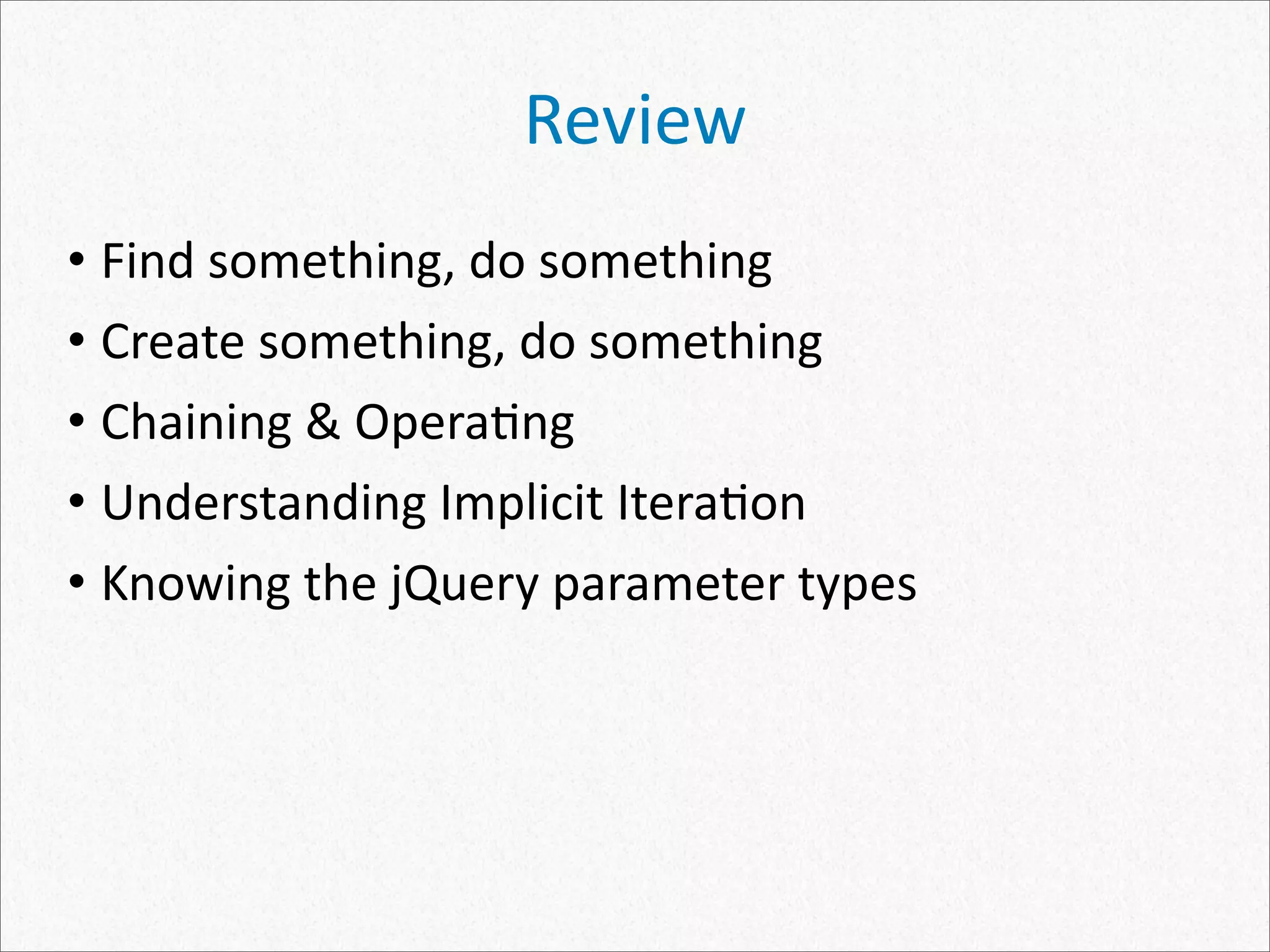 Review

• Find something, do something
• Create something, do something
• Chaining & Operating
• Understanding Implicit Iteration
• Knowing the jQuery parameter types